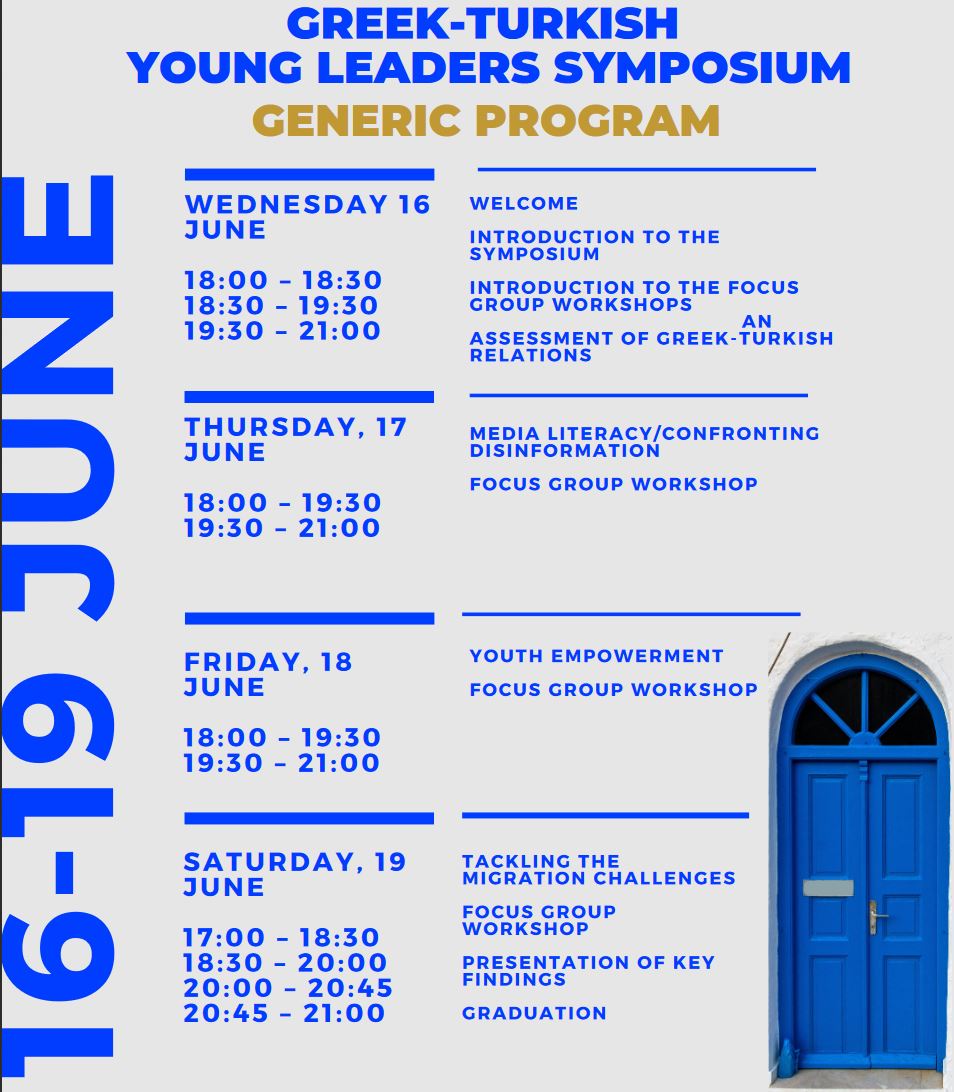 GREEK-TURKISH
YOUNG LEADERS SYMPOSIUM
GENERIC PROGRAM

16-19 JUNE

WEDNESDAY 16 JUNE

18:00 – 18:30
18:30 – 19:30
19:30 – 21:00

WELCOME

INTRODUCTION TO THE SYMPOSIUM

INTRODUCTION TO THE FOCUS GROUP WORKSHOPS

AN ASSESSMENT OF GREEK-TURKISH RELATIONS

THURSDAY, 17 JUNE

18:00 – 19:30
19:30 – 21:00

MEDIA LITERACY/CONFRONTING DISINFORMATION

FOCUS GROUP WORKSHOP

FRIDAY, 18 JUNE

18:00 – 19:30
19:30 – 21:00

YOUTH EMPOWERMENT

FOCUS GROUP WORKSHOP

SATURDAY, 19 JUNE

17:00 – 18:30
18:30 – 20:00
20:00 – 20:45
20:45 – 21:00

TACKLING THE MIGRATION CHALLENGES

FOCUS GROUP WORKSHOP

PRESENTATION OF KEY FINDINGS

GRADUATION